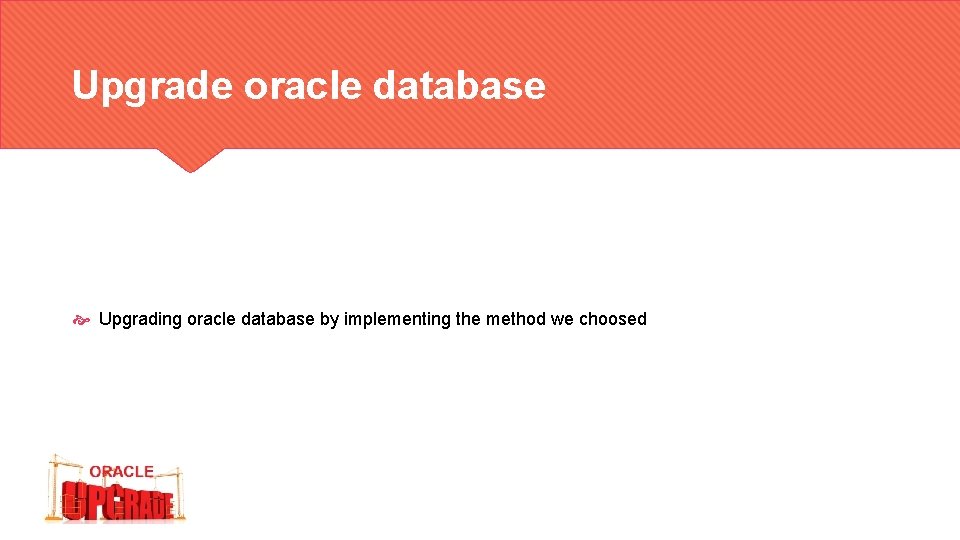 Upgrade oracle database

Upgrading oracle database by implementing the method we choosed

ORACLE
UPGRADE